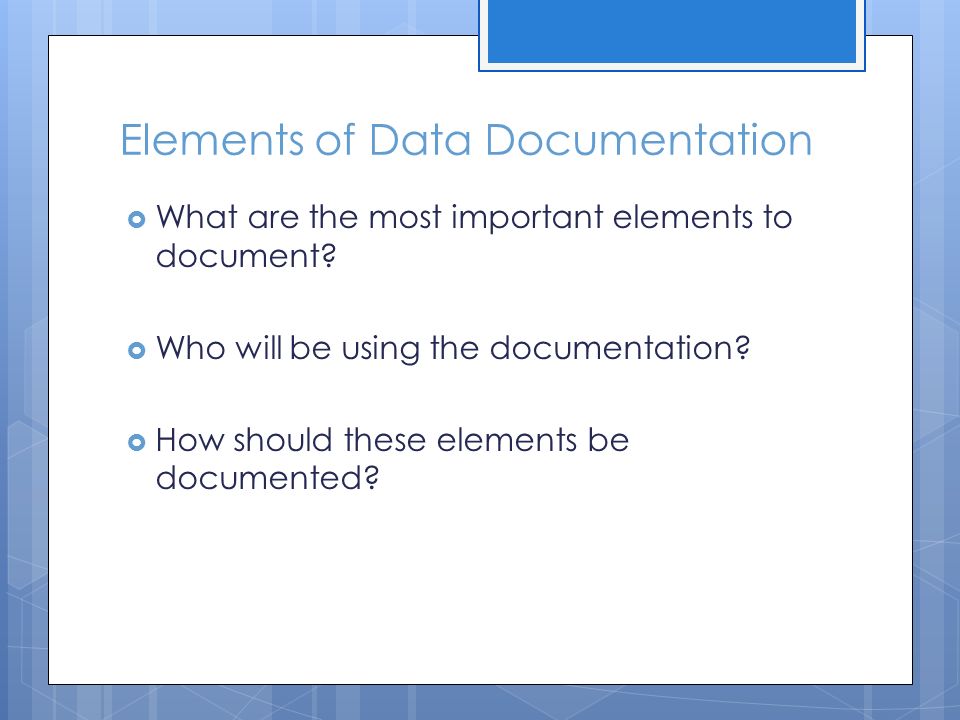 Elements of Data Documentation

What are the most important elements to document?

Who will be using the documentation?

How should these elements be documented?